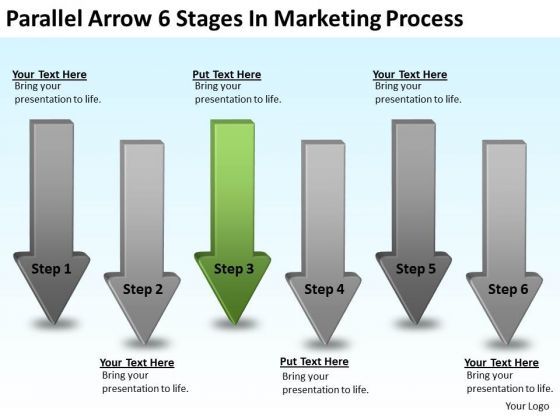 Parallel Arrow 6 Stages In Marketing Process

Your Text Here
Bring your presentation to life.

Put Text Here
Bring your presentation to life.

Your Text Here
Bring your presentation to life.

Step 1

Step 2

Step 3

Step 4

Step 5

Step 6

Your Text Here
Bring your presentation to life.

Put Text Here
Bring your presentation to life.

Your Text Here
Bring your presentation to life.

Your Logo